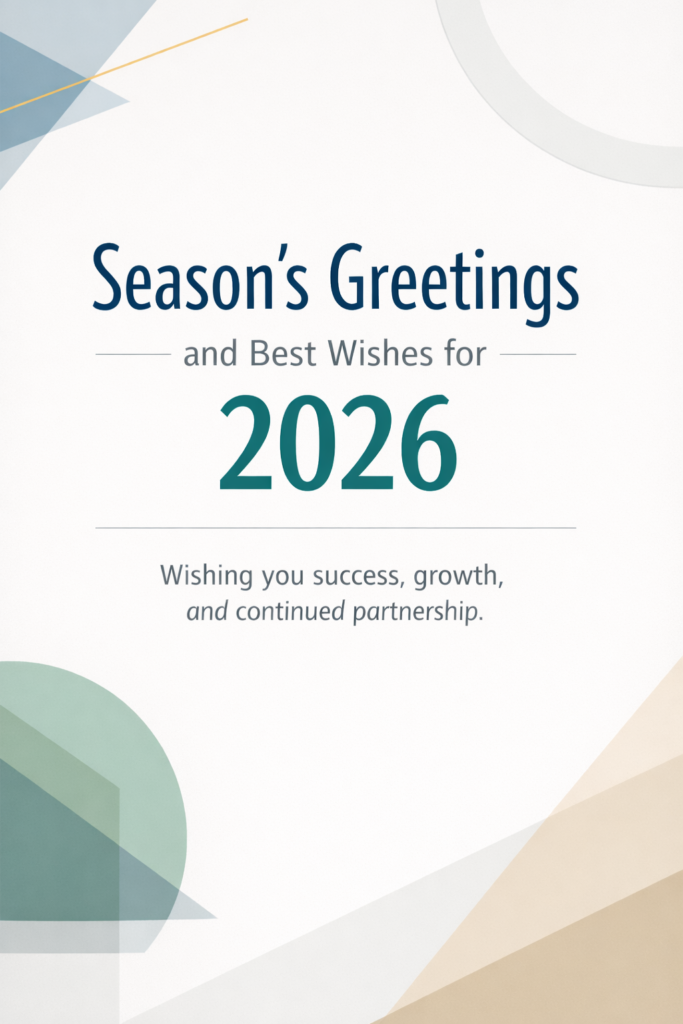 Season's Greetings

and Best Wishes for

2026

Wishing you success, growth, and continued partnership.